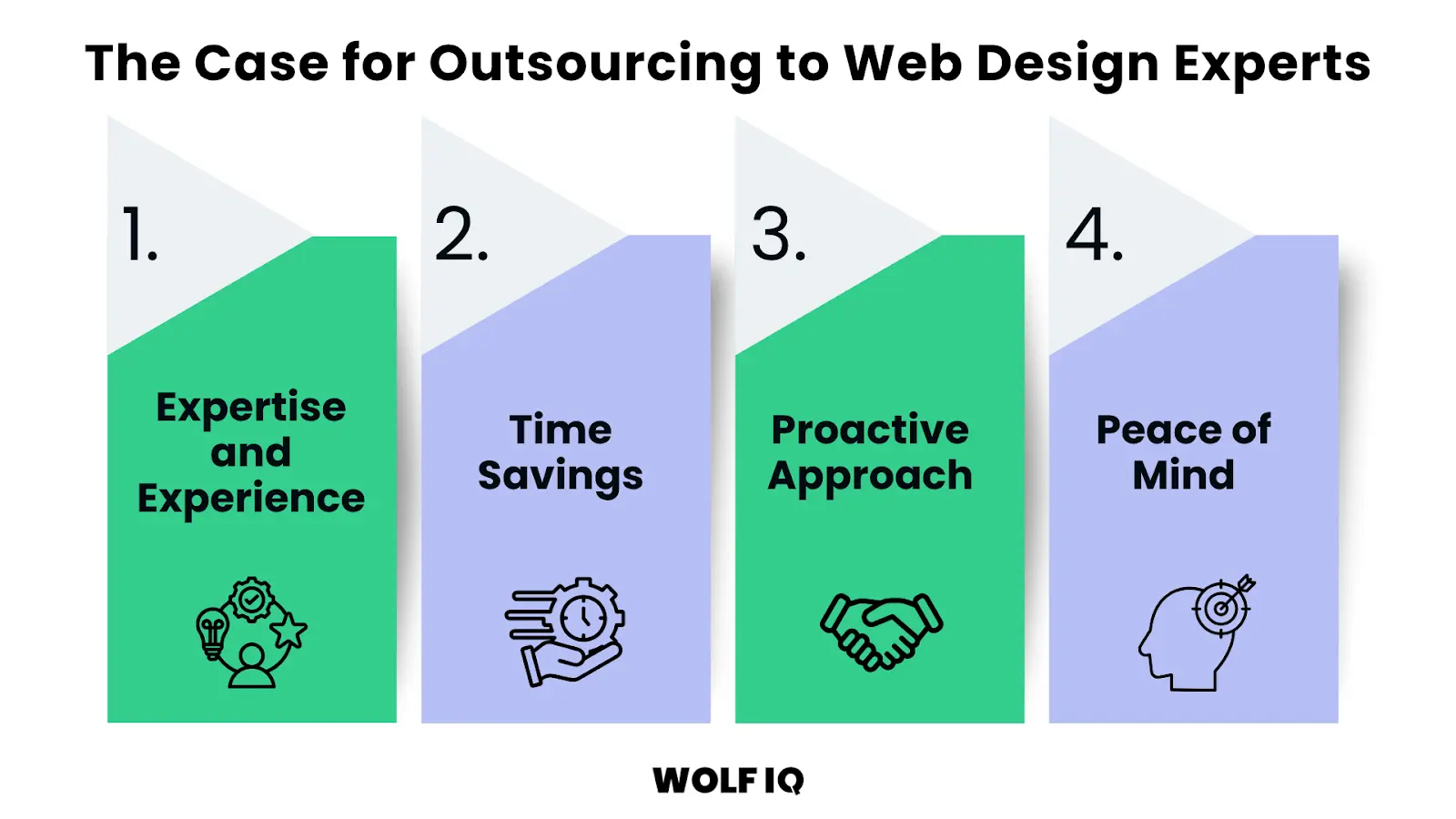 The Case for Outsourcing to Web Design Experts

1.

Expertise and Experience

2.

Time Savings

3.

Proactive Approach

4.

Peace of Mind

WOLF IQ